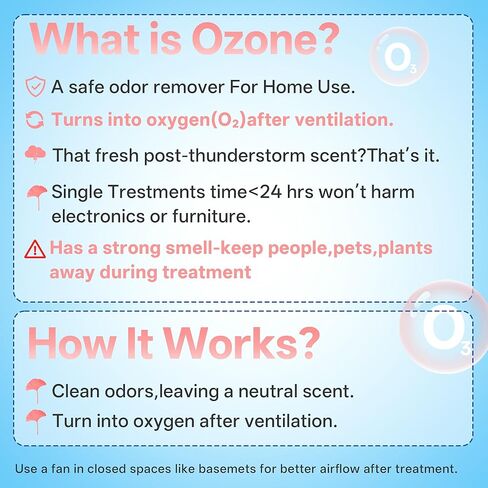 What is Ozone?

$O_3$

A safe odor remover For Home Use.

Turns into oxygen($O_2$)after ventilation.

That fresh post-thunderstorm scent?That's it.

Single Trestments time<24 hrs won't harm electronics or furniture.

Has a strong smell-keep people,pets,plants away during treatment

How It Works?

$O_3$

Clean odors,leaving a neutral scent.

Turn into oxygen after ventilation.

Use a fan in closed spaces like basemets for better airflow after treatment.